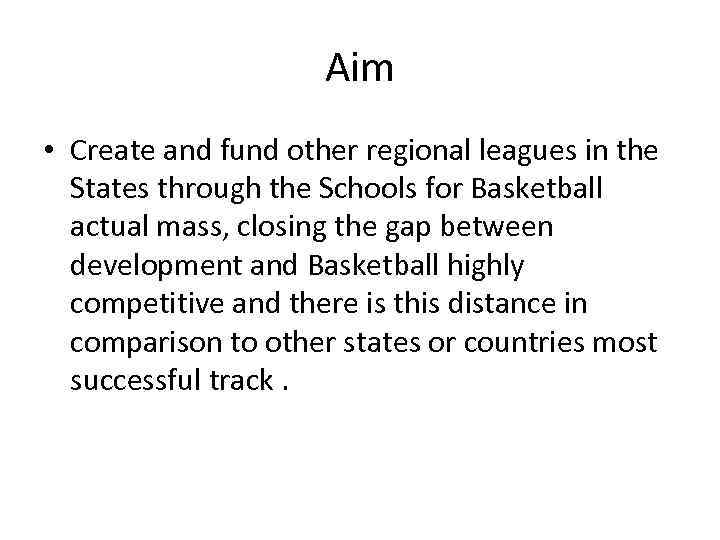 Aim

• Create and fund other regional leagues in the States through the Schools for Basketball actual mass, closing the gap between development and Basketball highly competitive and there is this distance in comparison to other states or countries most successful track .